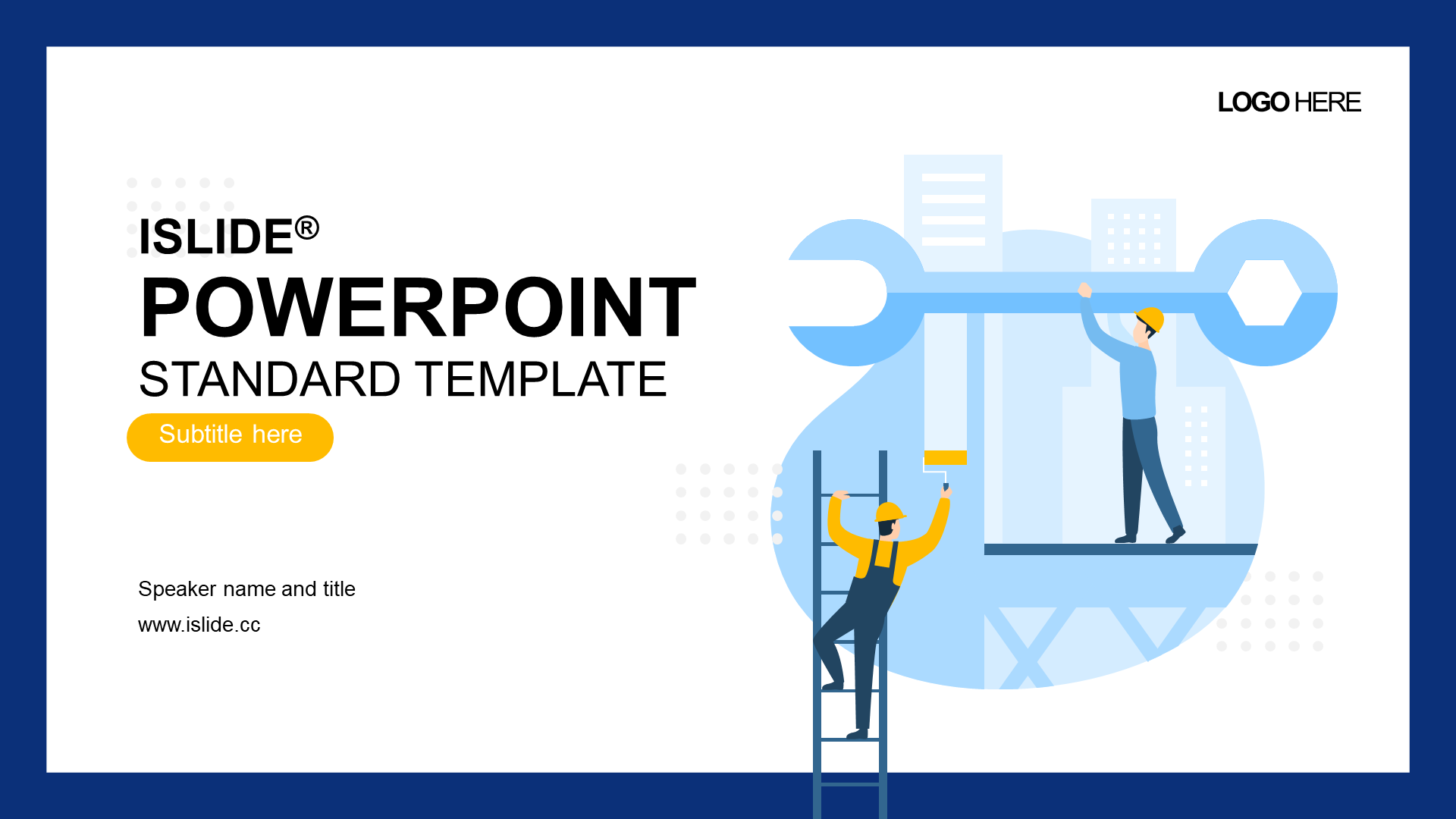 LOGO HERE

ISLIDE®

POWERPOINT

STANDARD TEMPLATE

Subtitle here

Speaker name and title

www.islide.cc